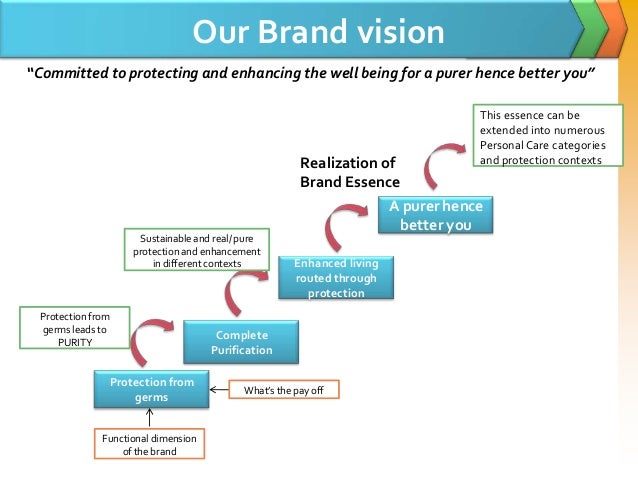 Our Brand vision

"Committed to protecting and enhancing the well being for a purer hence better you"

This essence can be extended into numerous Personal Care categories and protection contexts

Realization of Brand Essence

A purer hence better you

Sustainable and real/pure protection and enhancement in different contexts

Enhanced living routed through protection

Protection from germs leads to PURITY

Complete Purification

Protection from germs

What's the pay off

Functional dimension of the brand